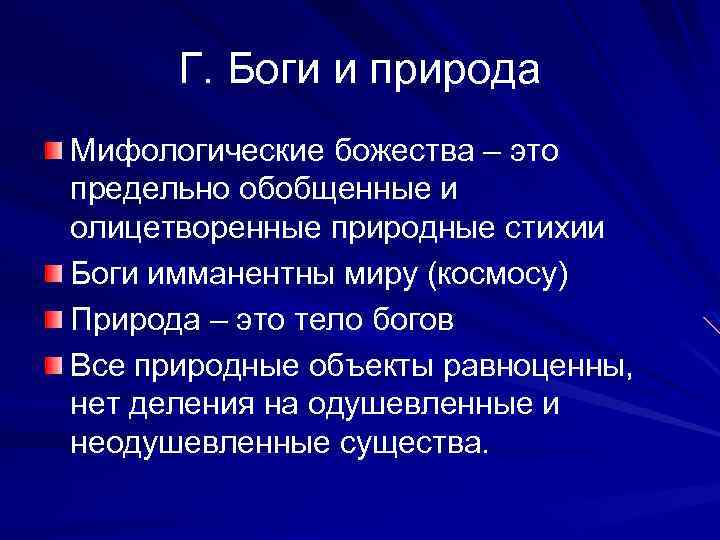 Г. Боги и природа

Мифологические божества – это предельно обобщенные и олицетворенные природные стихии

Боги имманентны миру (космосу)

Природа – это тело богов

Все природные объекты равноценны, нет деления на одушевленные и неодушевленные существа.